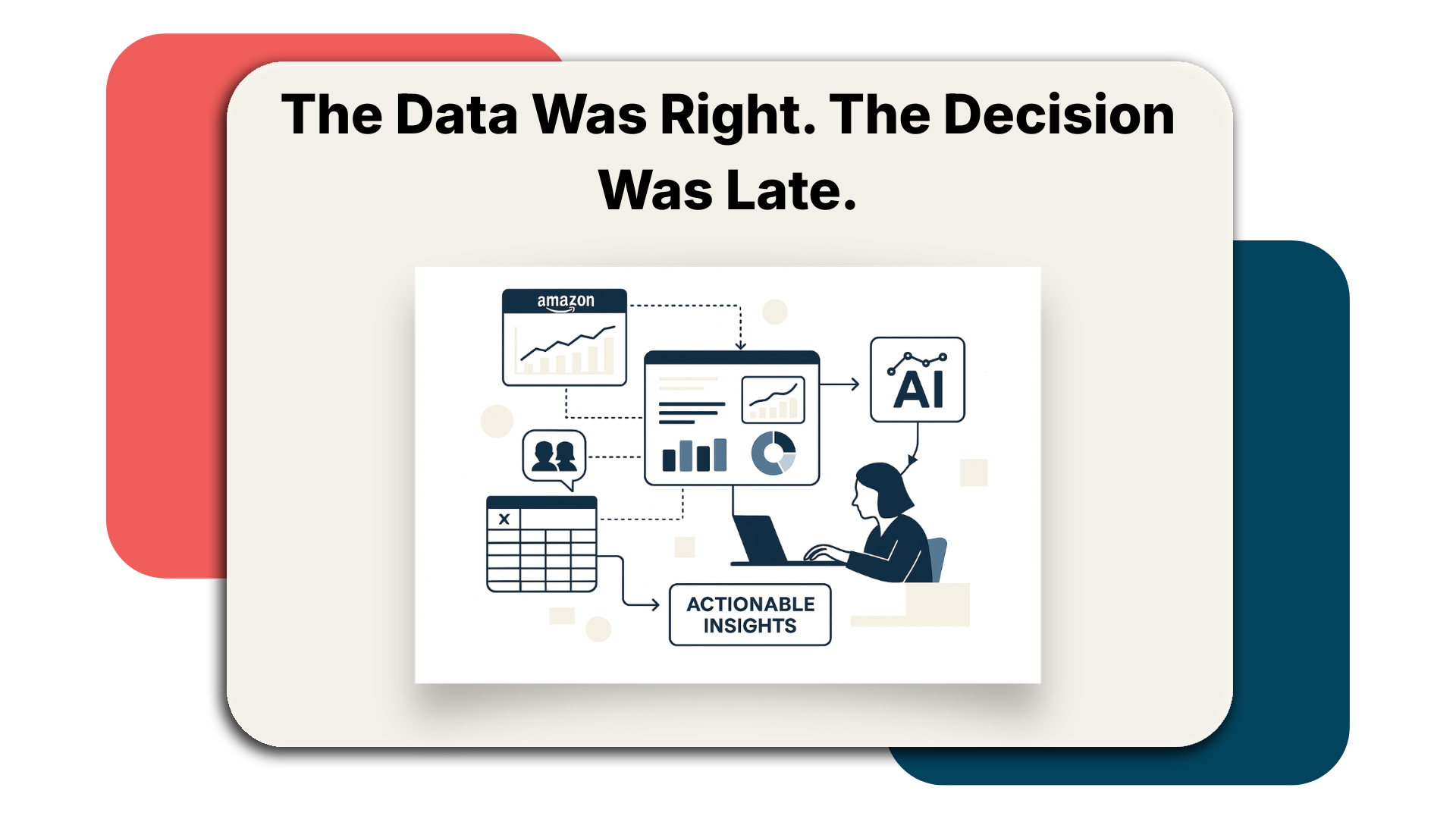 The Data Was Right. The Decision Was Late.

amazon

AI

X

ACTIONABLE INSIGHTS